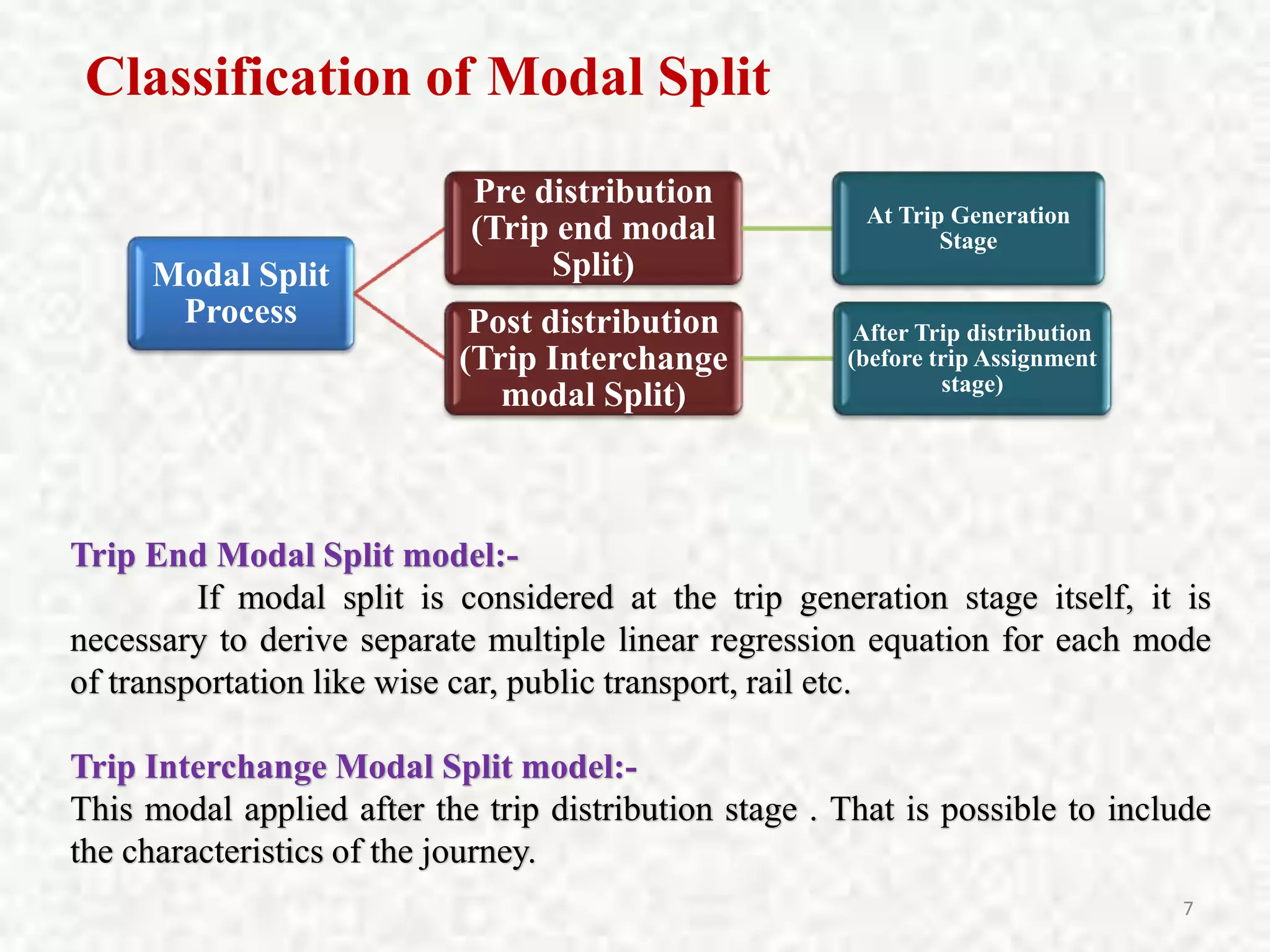 Classification of Modal Split

Modal Split Process

Pre distribution (Trip end modal Split)

At Trip Generation Stage

Post distribution (Trip Interchange modal Split)

After Trip distribution (before trip Assignment stage)

Trip End Modal Split model:-
If modal split is considered at the trip generation stage itself, it is necessary to derive separate multiple linear regression equation for each mode of transportation like wise car, public transport, rail etc.

Trip Interchange Modal Split model:-
This modal applied after the trip distribution stage . That is possible to include the characteristics of the journey.

7